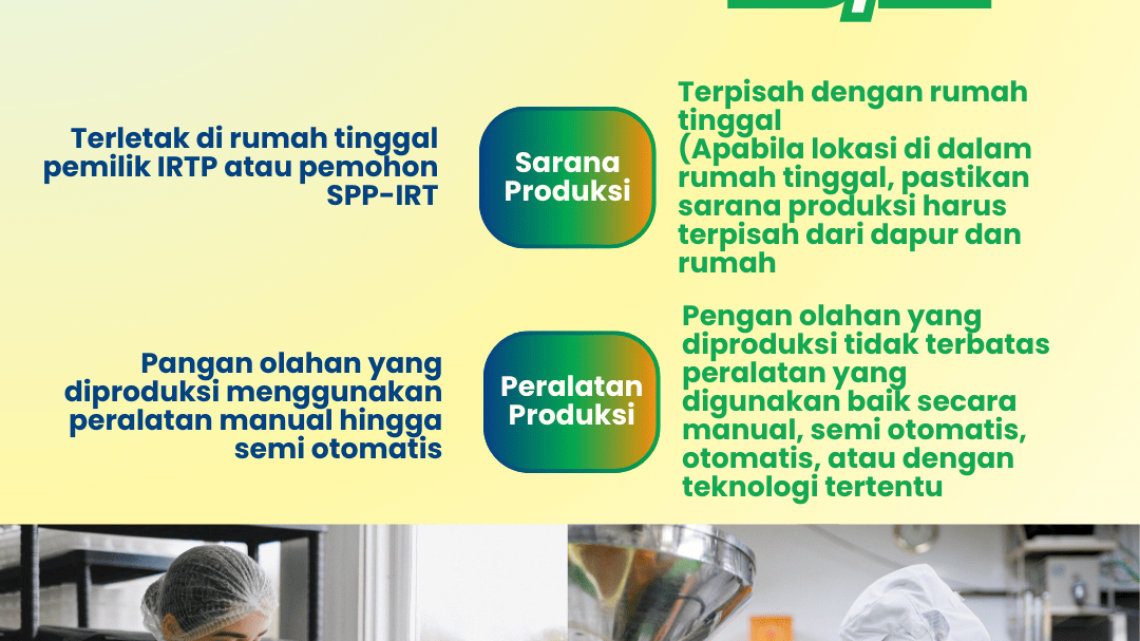 Terletak di rumah tinggal pemilik IRTP atau pemohon SPP-IRT

Sarana Produksi

Terpisah dengan rumah tinggal
(Apabila lokasi di dalam rumah tinggal, pastikan sarana produksi harus terpisah dari dapur dan rumah

Pangan olahan yang diproduksi menggunakan peralatan manual hingga semi otomatis

Peralatan Produksi

Pengan olahan yang diproduksi tidak terbatas peralatan yang digunakan baik secara manual, semi otomatis, otomatis, atau dengan teknologi tertentu